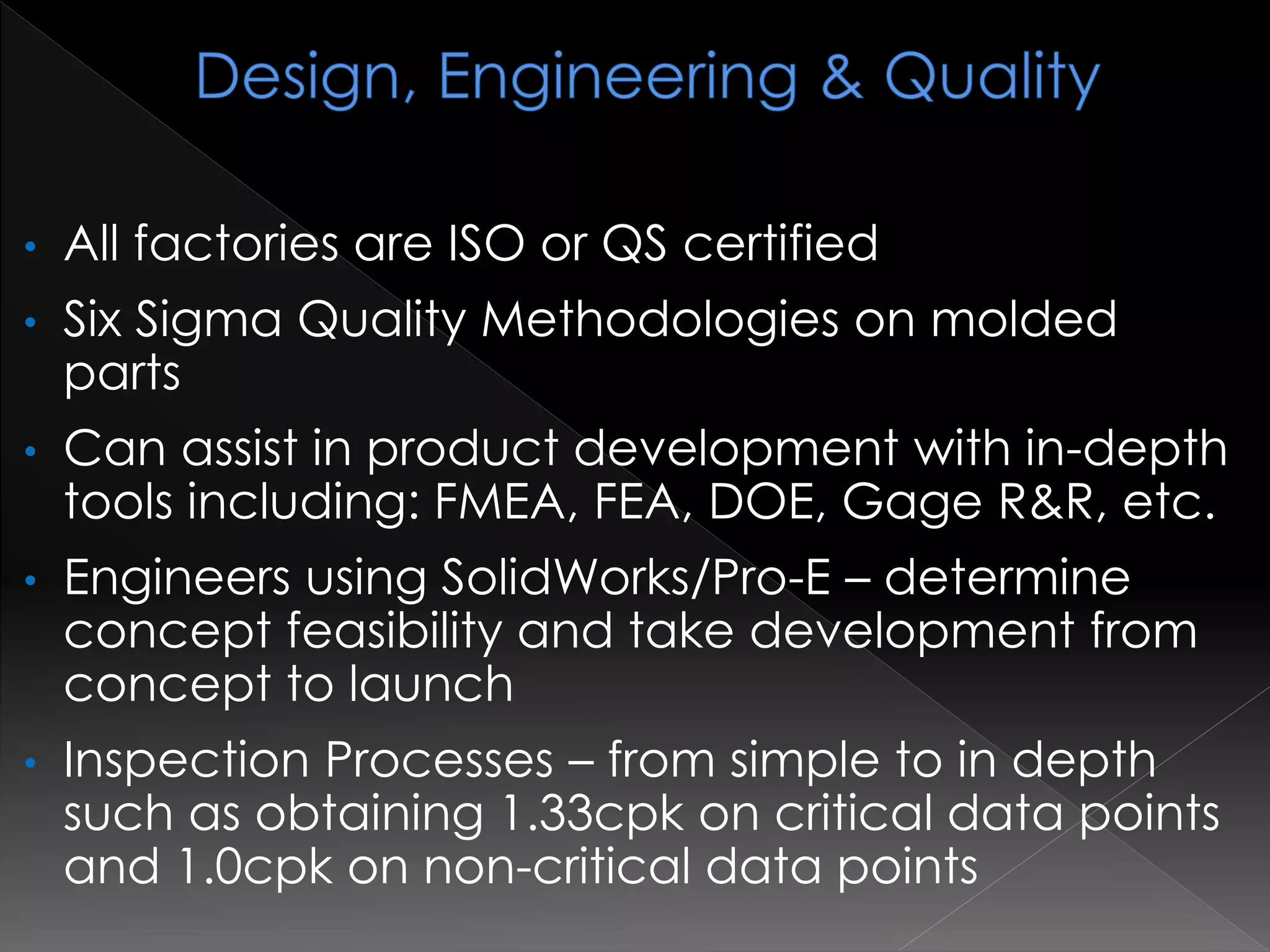 Design, Engineering & Quality

• All factories are ISO or QS certified
• Six Sigma Quality Methodologies on molded parts
• Can assist in product development with in-depth tools including: FMEA, FEA, DOE, Gage R&R, etc.
• Engineers using SolidWorks/Pro-E – determine concept feasibility and take development from concept to launch
• Inspection Processes – from simple to in depth such as obtaining 1.33cpk on critical data points and 1.0cpk on non-critical data points